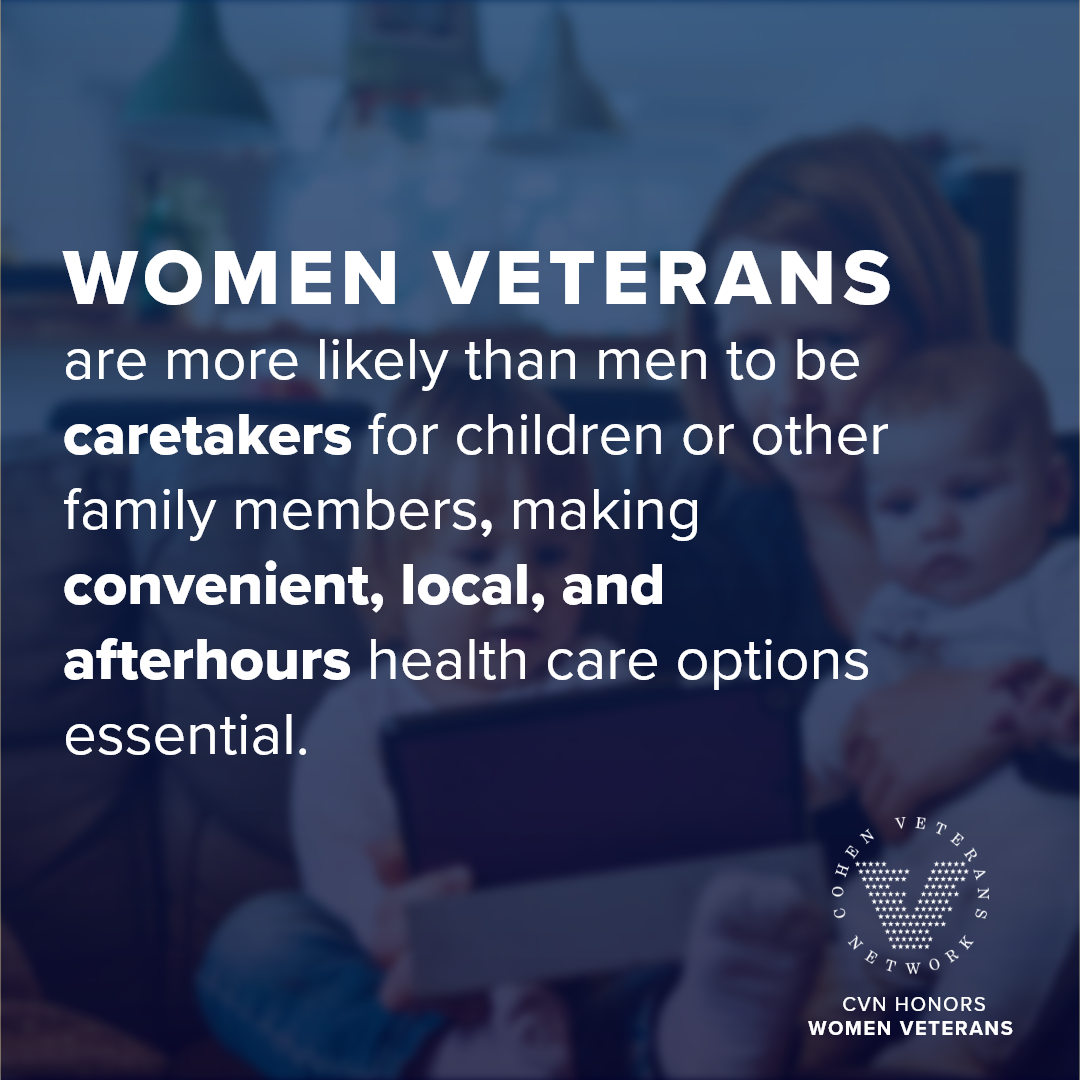 WOMEN VETERANS are more likely than men to be caretakers for children or other family members, making convenient, local, and afterhours health care options essential.

COHEN VETERANS NETWORK

CVN HONORS
WOMEN VETERANS